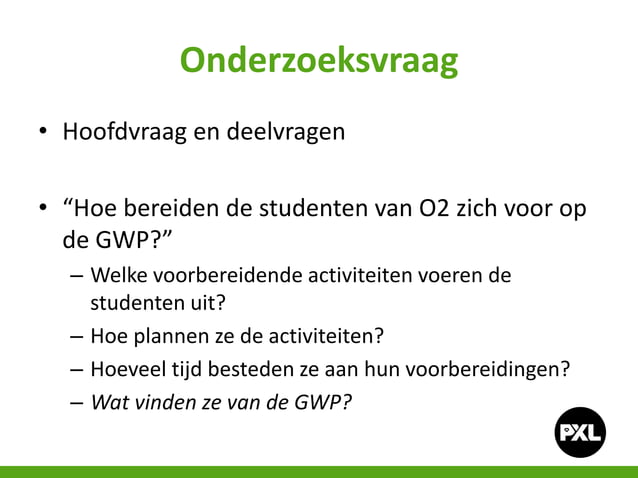 Onderzoeksvraag

• Hoofdvraag en deelvragen

• “Hoe bereiden de studenten van O2 zich voor op de GWP?”
– Welke voorbereidende activiteiten voeren de studenten uit?
– Hoe plannen ze de activiteiten?
– Hoeveel tijd besteden ze aan hun voorbereidingen?
– Wat vinden ze van de GWP?

PXL